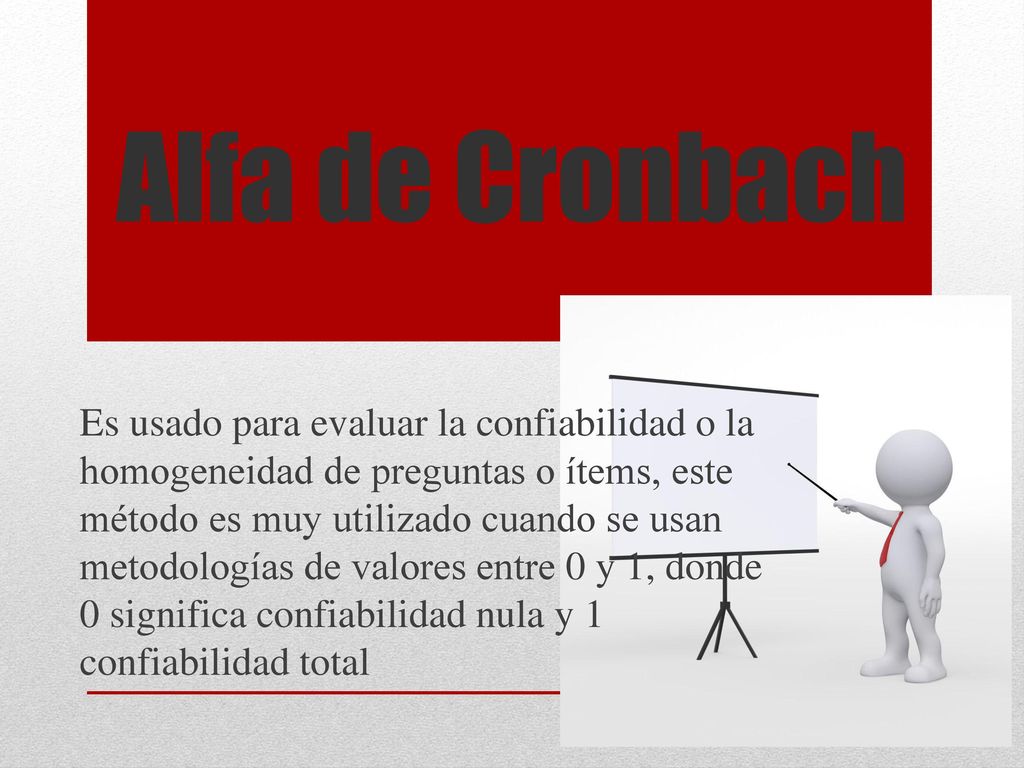 Alfa de Cronbach

Es usado para evaluar la confiabilidad o la homogeneidad de preguntas o ítems, este método es muy utilizado cuando se usan metodologías de valores entre 0 y 1, donde 0 significa confiabilidad nula y 1 confiabilidad total